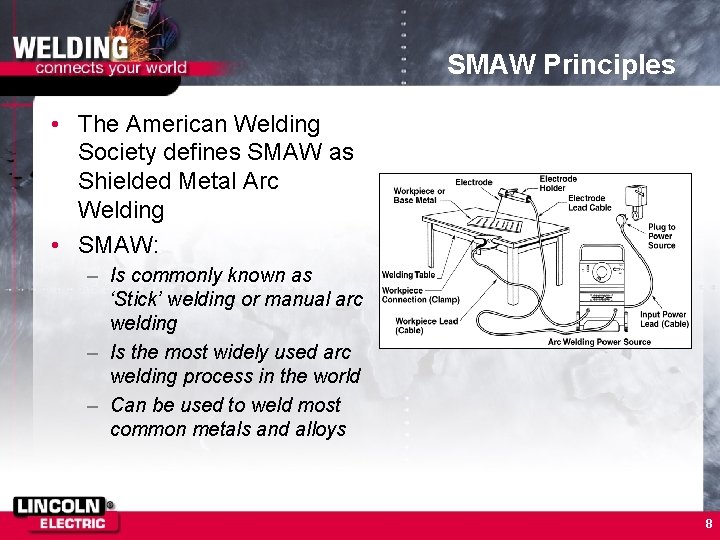 WELDING
connects your world

SMAW Principles

• The American Welding Society defines SMAW as Shielded Metal Arc Welding
• SMAW:
– Is commonly known as 'Stick' welding or manual arc welding
– Is the most widely used arc welding process in the world
– Can be used to weld most common metals and alloys

Workpiece or Base Metal
Electrode
Electrode Holder
Electrode Lead Cable
Plug to Power Source
Welding Table
Workpiece Connection (Clamp)
Workpiece Lead (Cable)
Input Power Lead (Cable)
Arc Welding Power Source

LINCOLN ELECTRIC

8